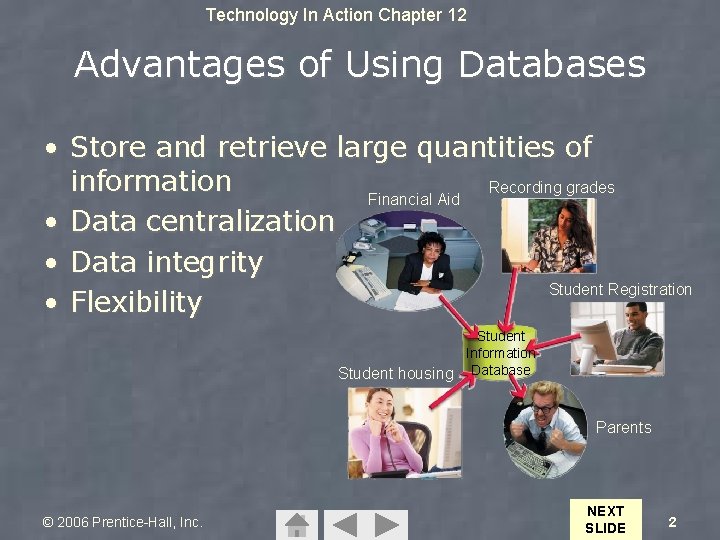 Technology In Action Chapter 12

Advantages of Using Databases

• Store and retrieve large quantities of information
• Data centralization
• Data integrity
• Flexibility

Financial Aid

Recording grades

Student Registration

Student Information Database

Student housing

Parents

© 2006 Prentice-Hall, Inc.

NEXT SLIDE

2